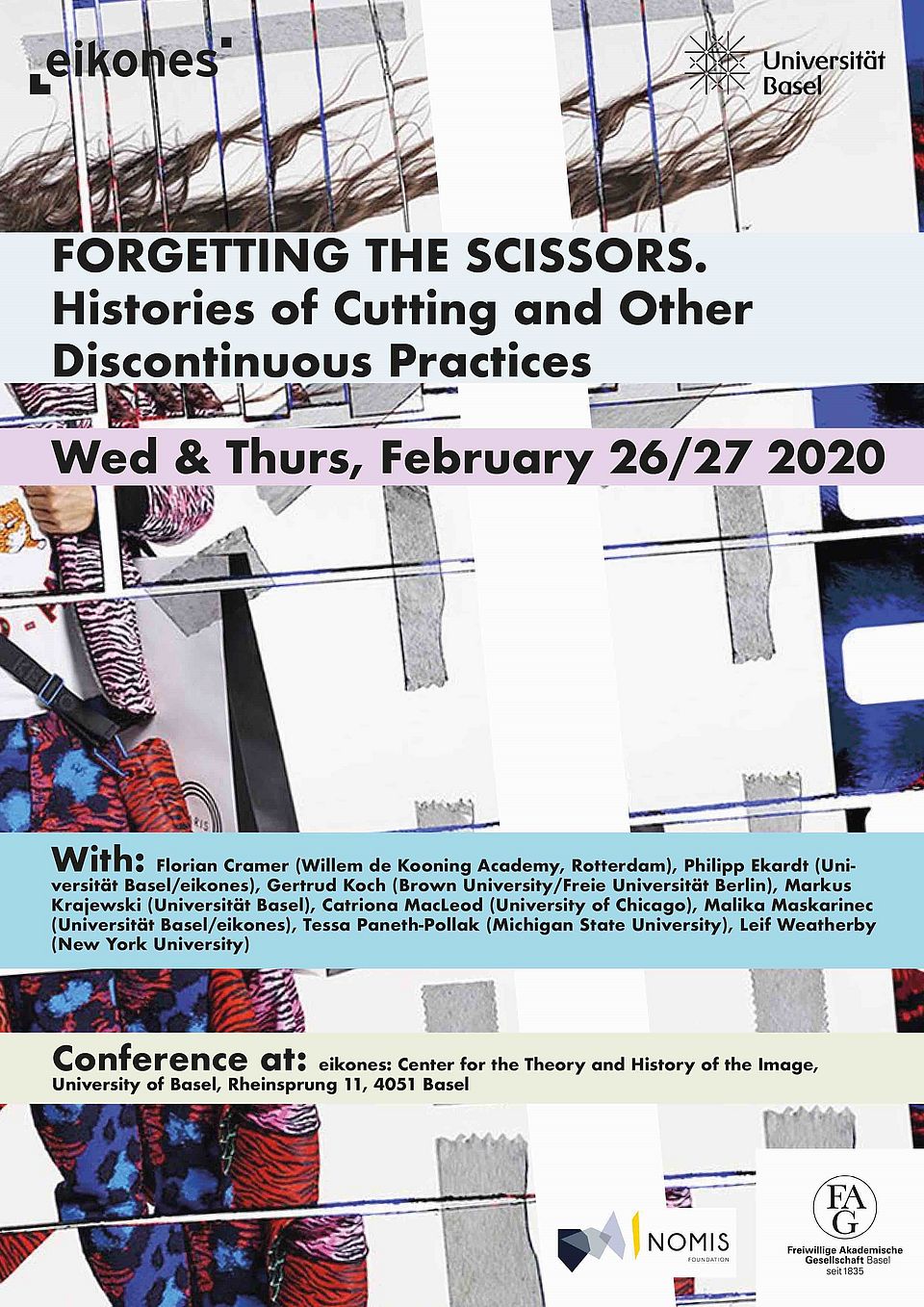 eikones

Universität Basel

FORGETTING THE SCISSORS. Histories of Cutting and Other Discontinuous Practices

Wed & Thurs, February 26/27 2020

With: Florian Cramer (Willem de Kooning Academy, Rotterdam), Philipp Ekardt (Universität Basel/eikones), Gertrud Koch (Brown University/Freie Universität Berlin), Markus Krajewski (Universität Basel), Catriona MacLeod (University of Chicago), Malika Maskarinec (Universität Basel/eikones), Tessa Paneth-Pollak (Michigan State University), Leif Weatherby (New York University)

Conference at: eikones: Center for the Theory and History of the Image, University of Basel, Rheinsprung 11, 4051 Basel

NOMIS FOUNDATION

FAG
Freiwillige Akademische Gesellschaft Basel
seit 1835